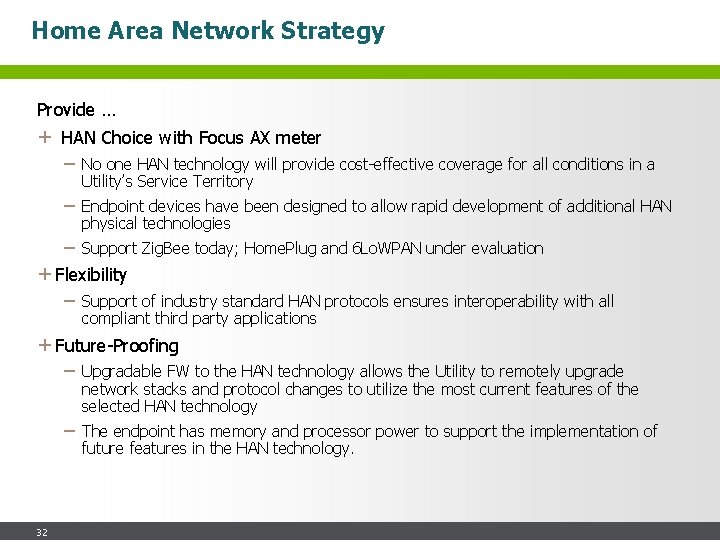 Home Area Network Strategy

Provide …

+ HAN Choice with Focus AX meter

– No one HAN technology will provide cost-effective coverage for all conditions in a Utility's Service Territory

– Endpoint devices have been designed to allow rapid development of additional HAN physical technologies

– Support ZigBee today; HomePlug and 6LoWPAN under evaluation

+ Flexibility

– Support of industry standard HAN protocols ensures interoperability with all compliant third party applications

+ Future-Proofing

– Upgradable FW to the HAN technology allows the Utility to remotely upgrade network stacks and protocol changes to utilize the most current features of the selected HAN technology

– The endpoint has memory and processor power to support the implementation of future features in the HAN technology.

32